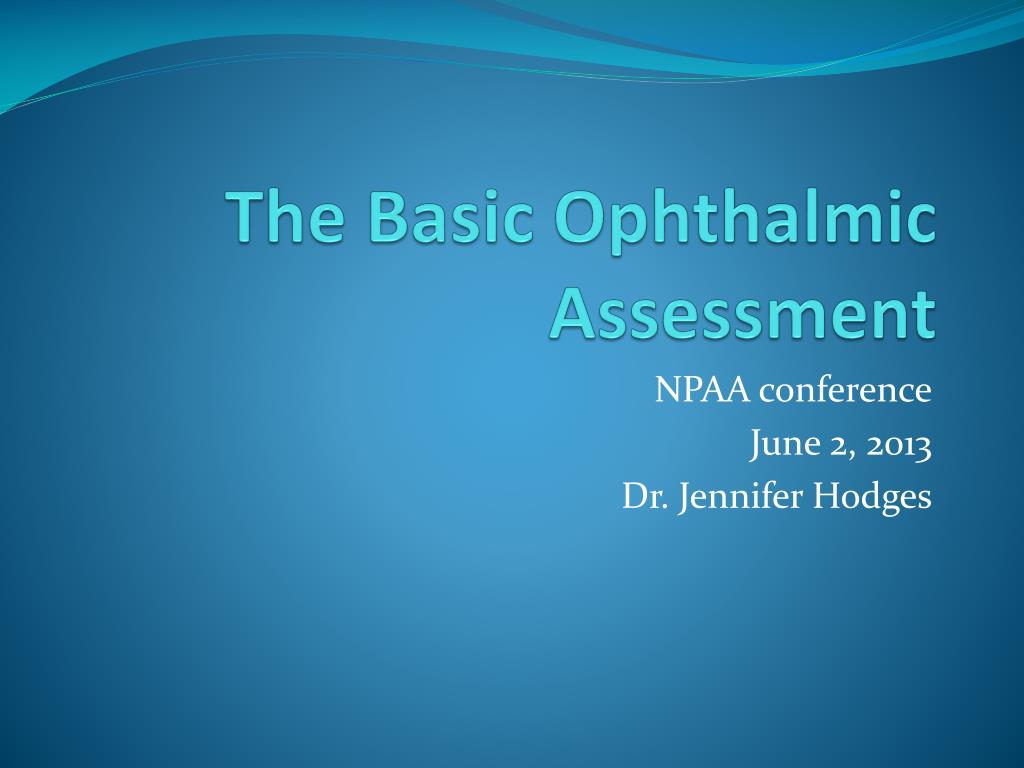 The Basic Ophthalmic Assessment

NPAA conference
June 2, 2013
Dr. Jennifer Hodges